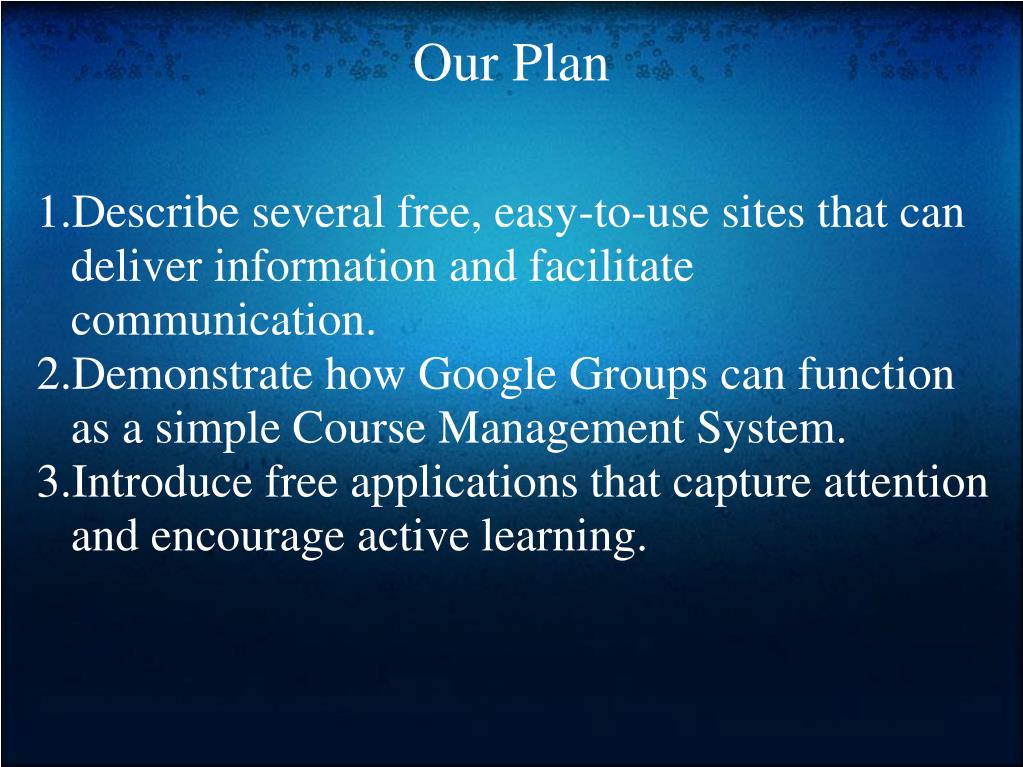 Our Plan

1.Describe several free, easy-to-use sites that can deliver information and facilitate communication.
2.Demonstrate how Google Groups can function as a simple Course Management System.
3.Introduce free applications that capture attention and encourage active learning.